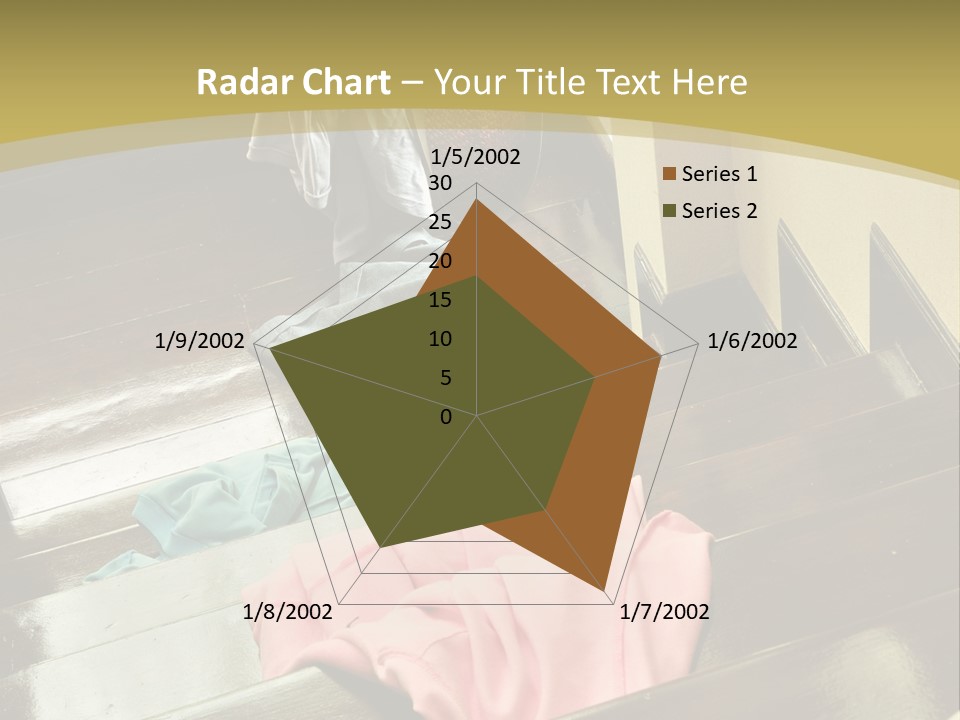 Radar Chart – Your Title Text Here

1/5/2002
30
25
20
15
10
5
0
1/6/2002
1/7/2002
1/8/2002
1/9/2002

Series 1
Series 2